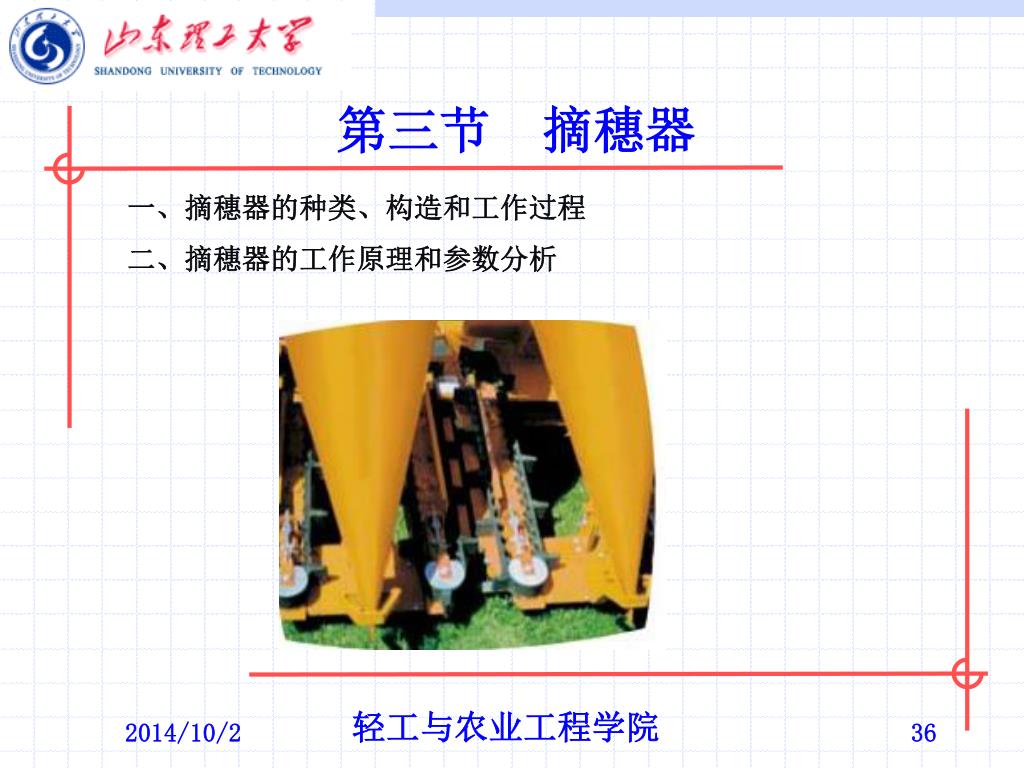 山东理工大学
SHANDONG UNIVERSITY OF TECHNOLOGY

第三节　摘穗器

一、摘穗器的种类、构造和工作过程

二、摘穗器的工作原理和参数分析

2014/10/2

轻工与农业工程学院

36